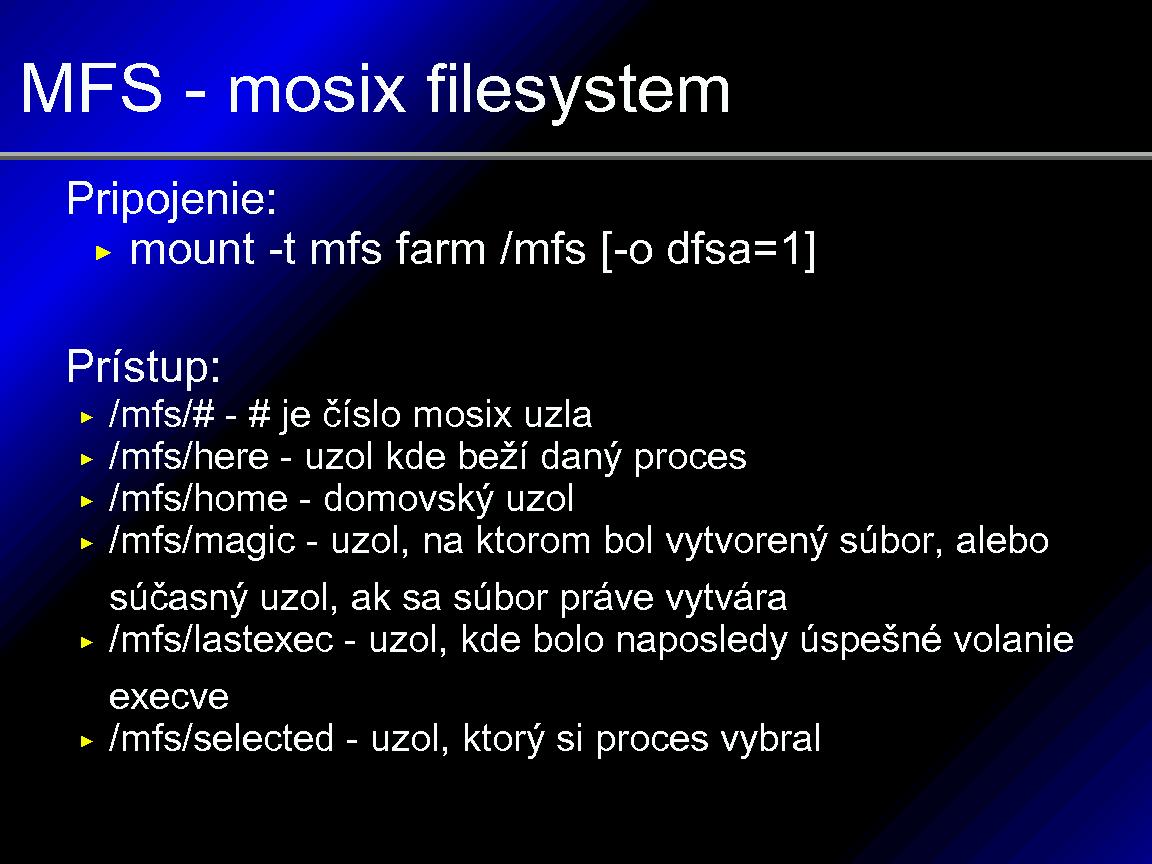 MFS - mosix filesystem

Pripojenie:
▸ mount -t mfs farm /mfs [-o dfsa=1]

Prístup:
▸ /mfs/# - # je číslo mosix uzla
▸ /mfs/here - uzol kde beží daný proces
▸ /mfs/home - domovský uzol
▸ /mfs/magic - uzol, na ktorom bol vytvorený súbor, alebo súčasný uzol, ak sa súbor práve vytvára
▸ /mfs/lastexec - uzol, kde bolo naposledy úspešné volanie execve
▸ /mfs/selected - uzol, ktorý si proces vybral